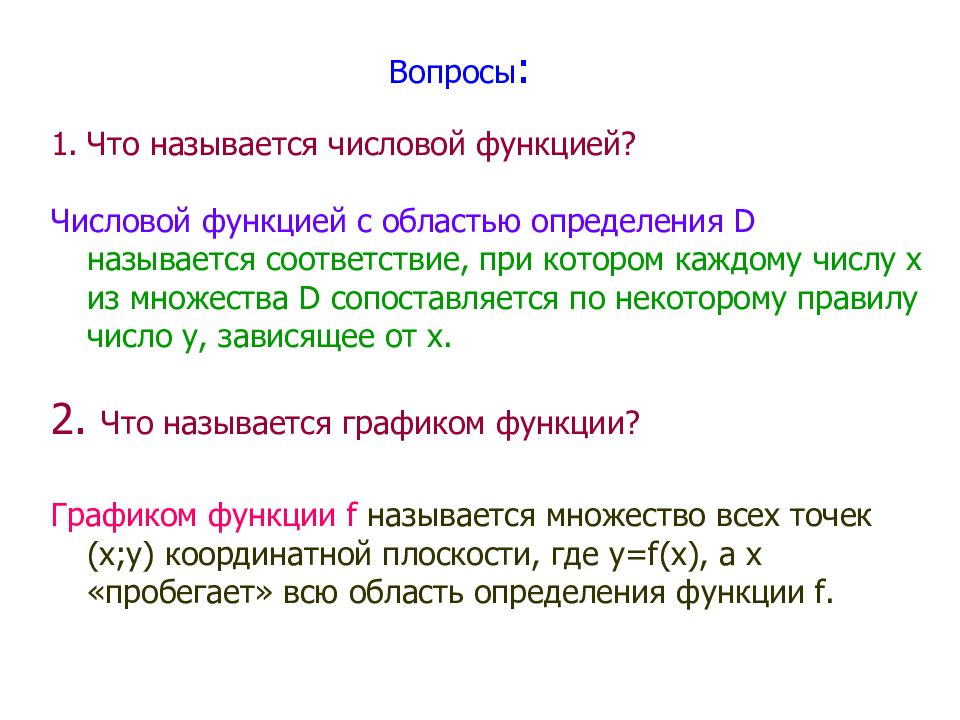 Вопросы:

1. Что называется числовой функцией?

Числовой функцией с областью определения D называется соответствие, при котором каждому числу x из множества D сопоставляется по некоторому правилу число y, зависящее от x.

2. Что называется графиком функции?

Графиком функции f называется множество всех точек (x;y) координатной плоскости, где y=f(x), а x «пробегает» всю область определения функции f.